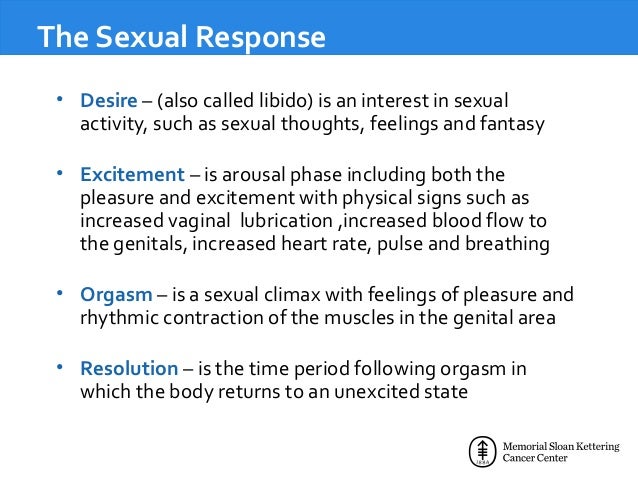 The Sexual Response

• Desire – (also called libido) is an interest in sexual activity, such as sexual thoughts, feelings and fantasy

• Excitement – is arousal phase including both the pleasure and excitement with physical signs such as increased vaginal  lubrication ,increased blood flow to the genitals, increased heart rate, pulse and breathing

• Orgasm – is a sexual climax with feelings of pleasure and rhythmic contraction of the muscles in the genital area

• Resolution – is the time period following orgasm in which the body returns to an unexcited state

Memorial Sloan Kettering Cancer Center